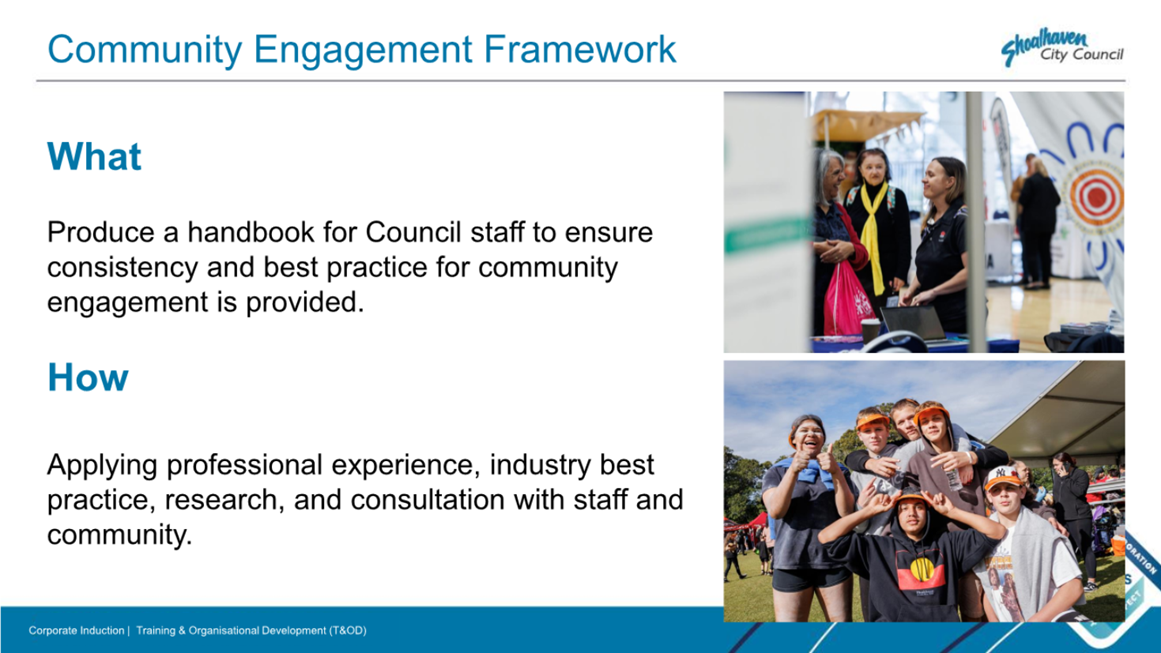 Community Engagement Framework

Shoalhaven City Council

What

Produce a handbook for Council staff to ensure consistency and best practice for community engagement is provided.

How

Applying professional experience, industry best practice, research, and consultation with staff and community.

Corporate Induction | Training & Organisational Development (T&OD)